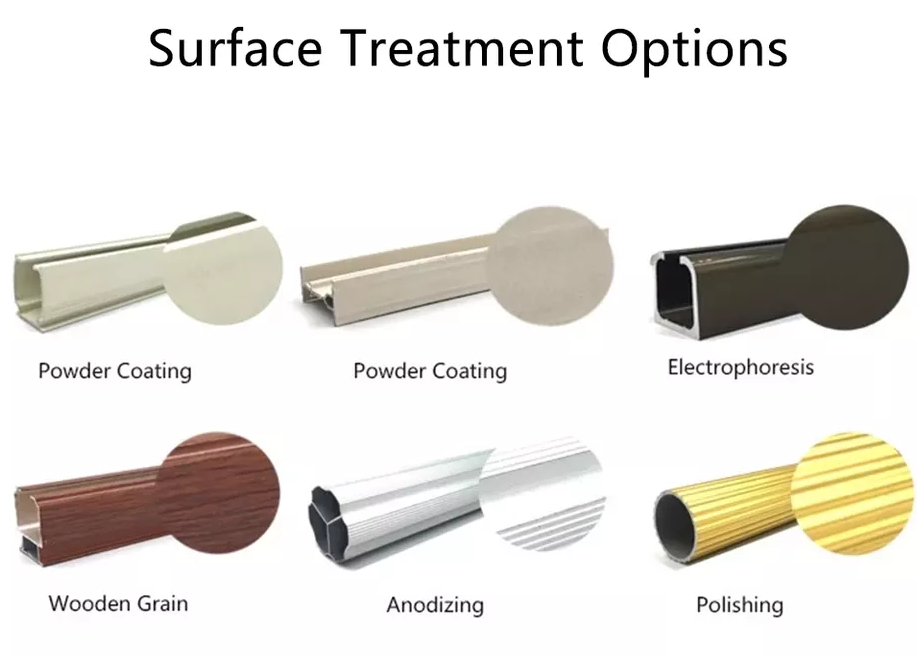 Surface Treatment Options

Powder Coating

Powder Coating

Electrophoresis

Wooden Grain

Anodizing

Polishing